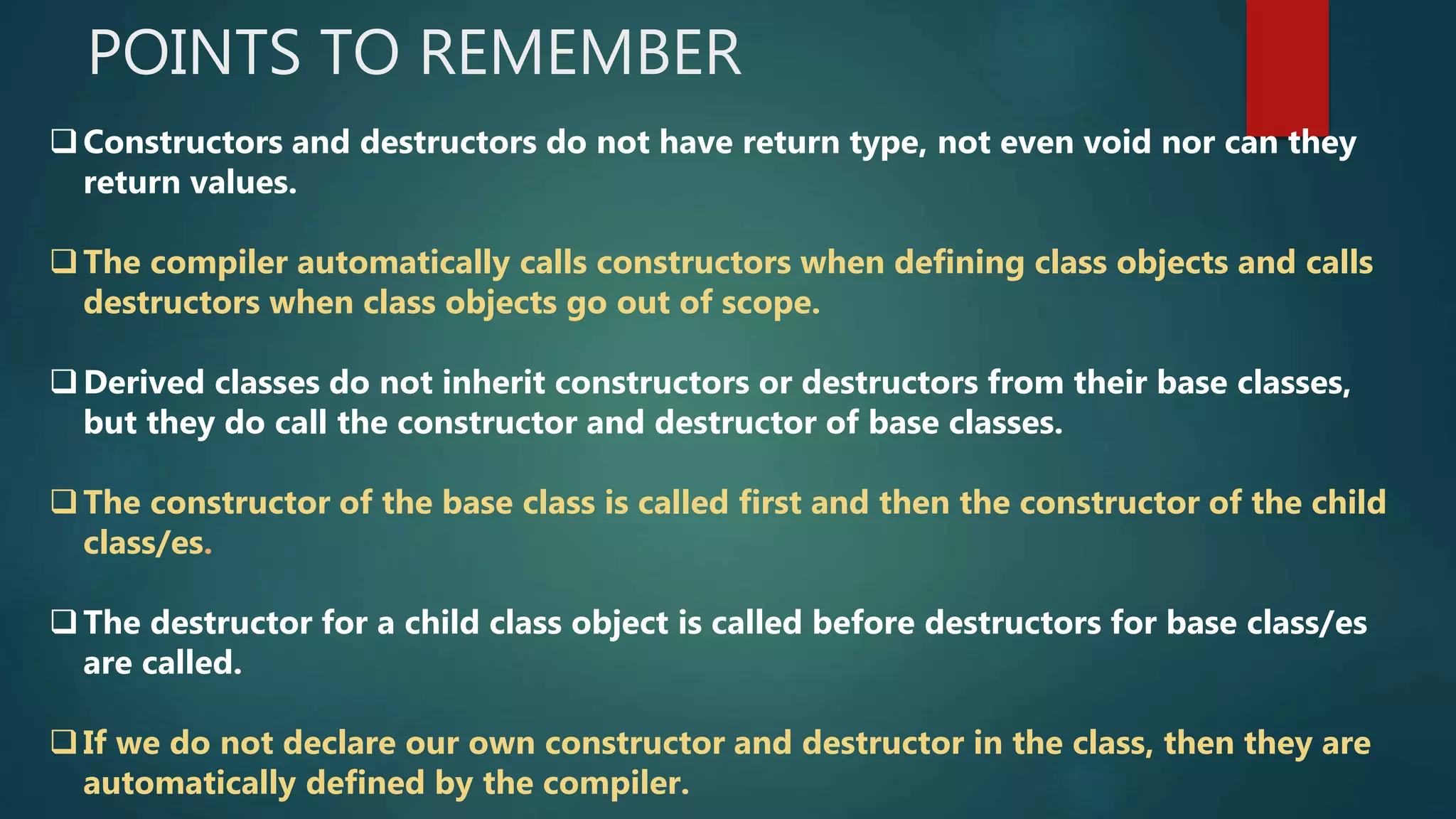 POINTS TO REMEMBER

❑ Constructors and destructors do not have return type, not even void nor can they return values.

❑ The compiler automatically calls constructors when defining class objects and calls destructors when class objects go out of scope.

❑ Derived classes do not inherit constructors or destructors from their base classes, but they do call the constructor and destructor of base classes.

❑ The constructor of the base class is called first and then the constructor of the child class/es.

❑ The destructor for a child class object is called before destructors for base class/es are called.

❑ If we do not declare our own constructor and destructor in the class, then they are automatically defined by the compiler.